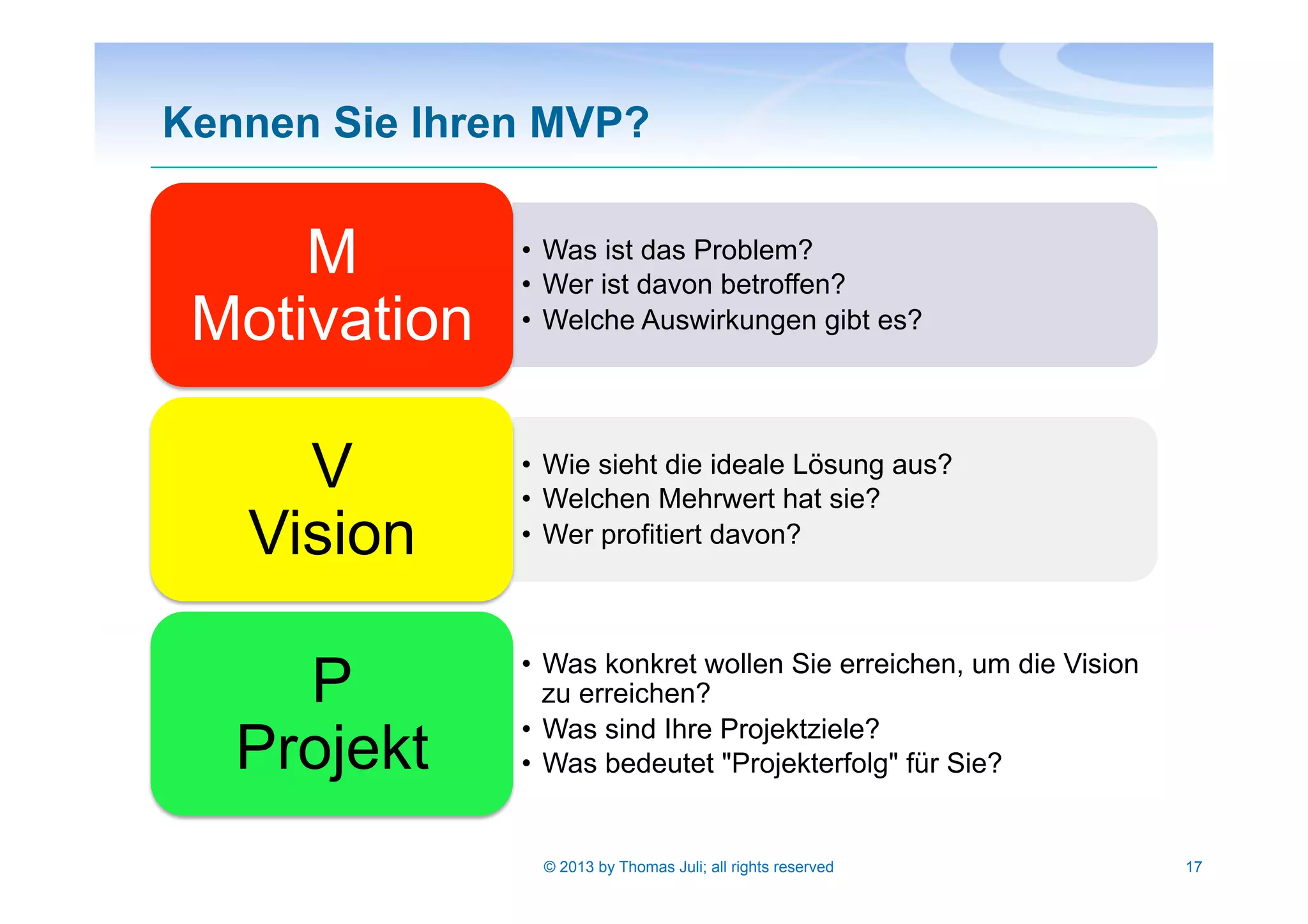 Kennen Sie Ihren MVP?

M
Motivation

• Was ist das Problem?
• Wer ist davon betroffen?
• Welche Auswirkungen gibt es?

V
Vision

• Wie sieht die ideale Lösung aus?
• Welchen Mehrwert hat sie?
• Wer profitiert davon?

P
Projekt

• Was konkret wollen Sie erreichen, um die Vision zu erreichen?
• Was sind Ihre Projektziele?
• Was bedeutet "Projekterfolg" für Sie?

© 2013 by Thomas Juli; all rights reserved

17